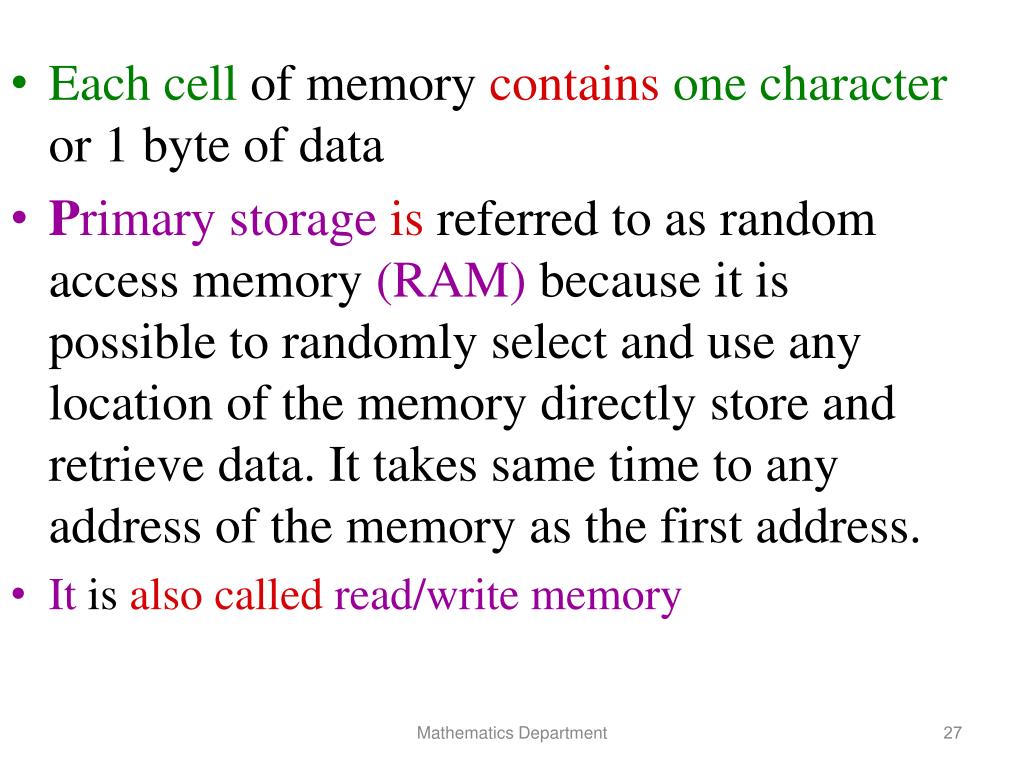 • Each cell of memory contains one character or 1 byte of data

• Primary storage is referred to as random access memory (RAM) because it is possible to randomly select and use any location of the memory directly store and retrieve data. It takes same time to any address of the memory as the first address.

• It is also called read/write memory

Mathematics Department

27